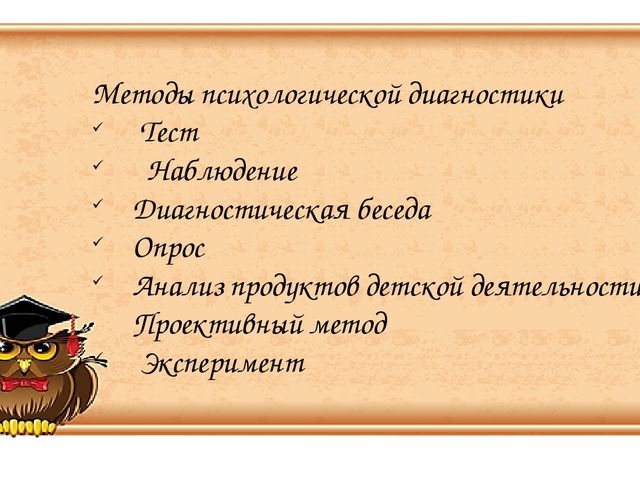 Методы психологической диагностики
✓ Тест
✓ Наблюдение
✓ Диагностическая беседа
✓ Опрос
✓ Анализ продуктов детской деятельности
Проективный метод
Эксперимент